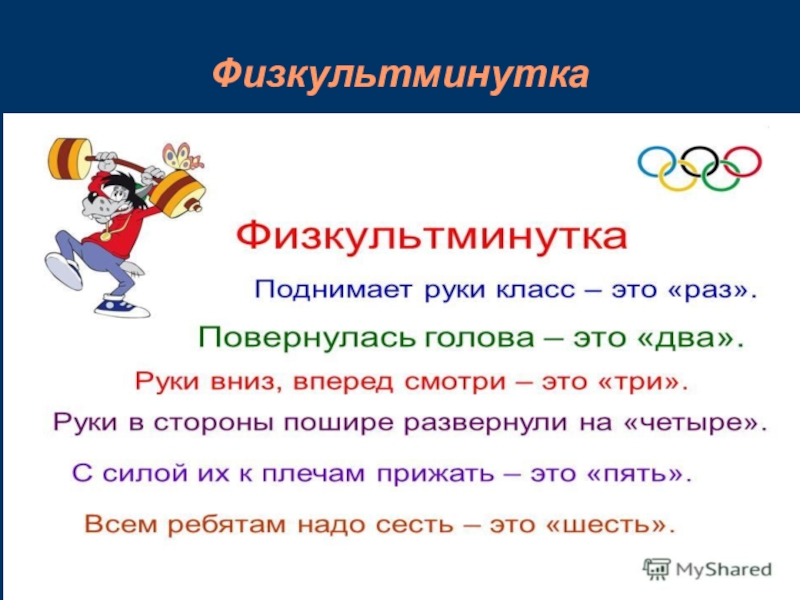 Физкультминутка

Физкультминутка

Поднимает руки класс – это «раз».

Повернулась голова – это «два».

Руки вниз, вперед смотри – это «три».

Руки в стороны пошире развернули на «четыре».

С силой их к плечам прижать – это «пять».

Всем ребятам надо сесть – это «шесть».

MyShared